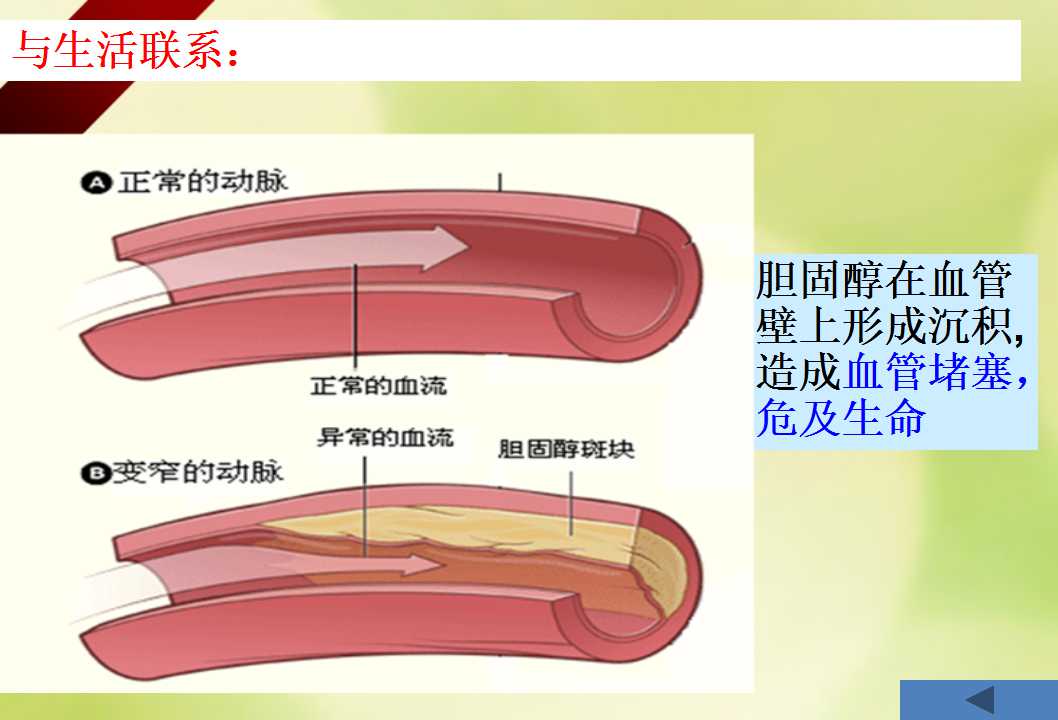 与生活联系：

A 正常的动脉

正常的血流

异常的血流

胆固醇斑块

B 变窄的动脉

胆固醇在血管壁上形成沉积,造成血管堵塞，危及生命